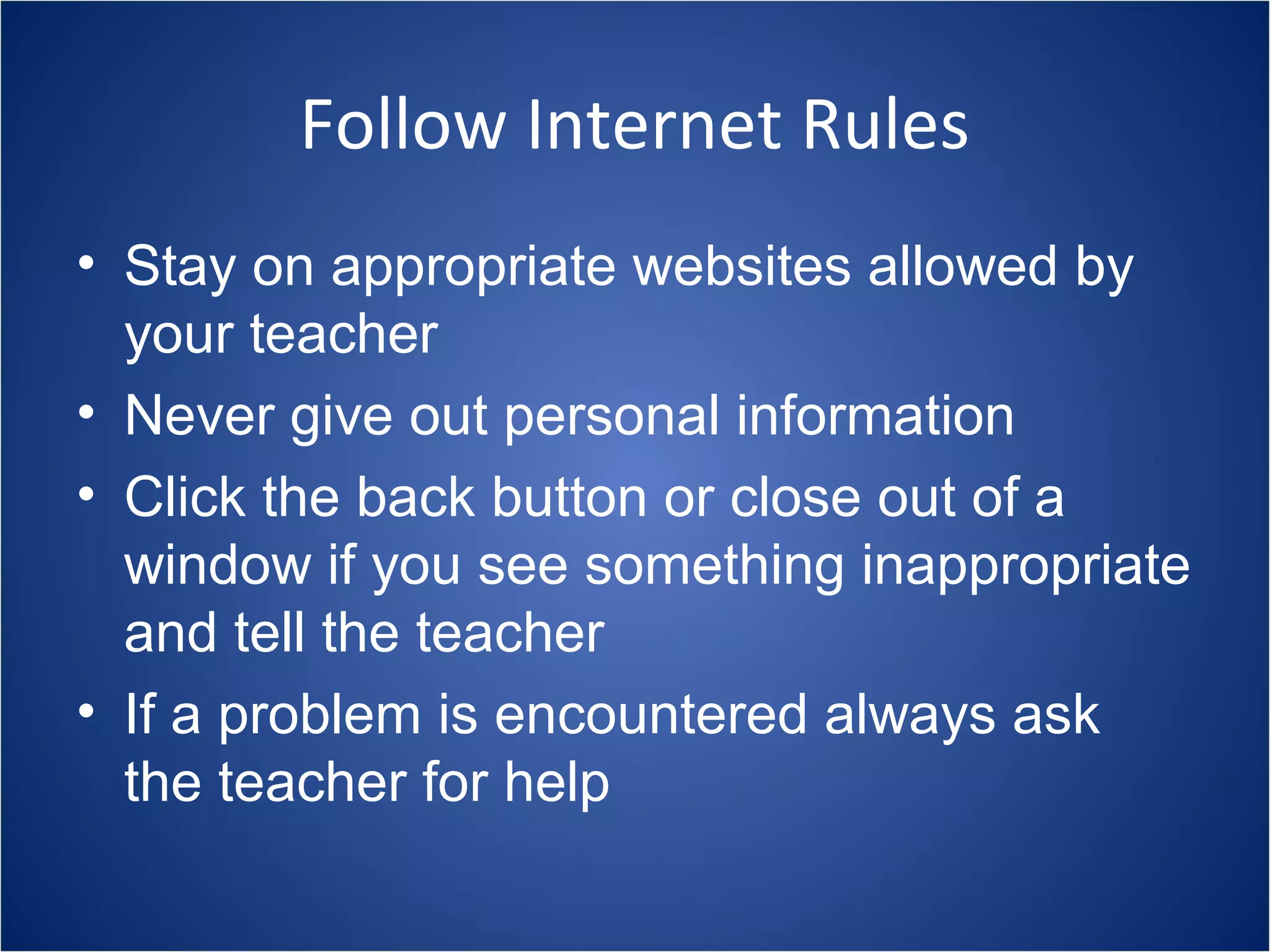 Follow Internet Rules

• Stay on appropriate websites allowed by your teacher
• Never give out personal information
• Click the back button or close out of a window if you see something inappropriate and tell the teacher
• If a problem is encountered always ask the teacher for help